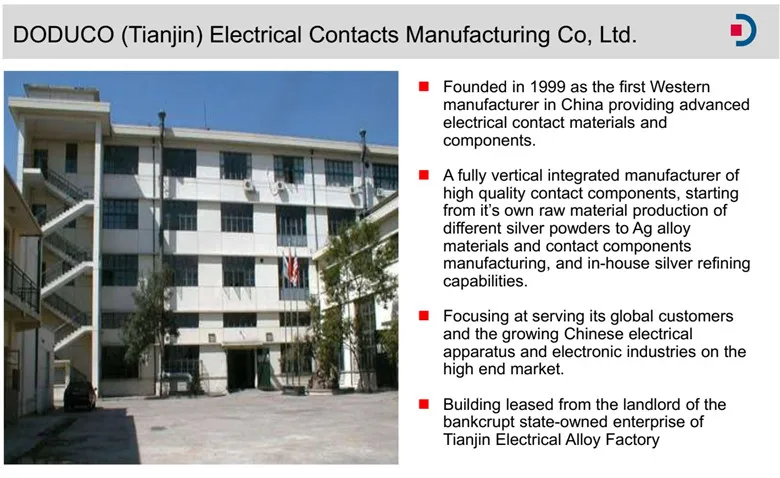 DODUCO (Tianjin) Electrical Contacts Manufacturing Co, Ltd.

■ Founded in 1999 as the first Western manufacturer in China providing advanced electrical contact materials and components.

■ A fully vertical integrated manufacturer of high quality contact components, starting from it's own raw material production of different silver powders to Ag alloy materials and contact components manufacturing, and in-house silver refining capabilities.

■ Focusing at serving its global customers and the growing Chinese electrical apparatus and electronic industries on the high end market.

■ Building leased from the landlord of the bankcrupt state-owned enterprise of Tianjin Electrical Alloy Factory